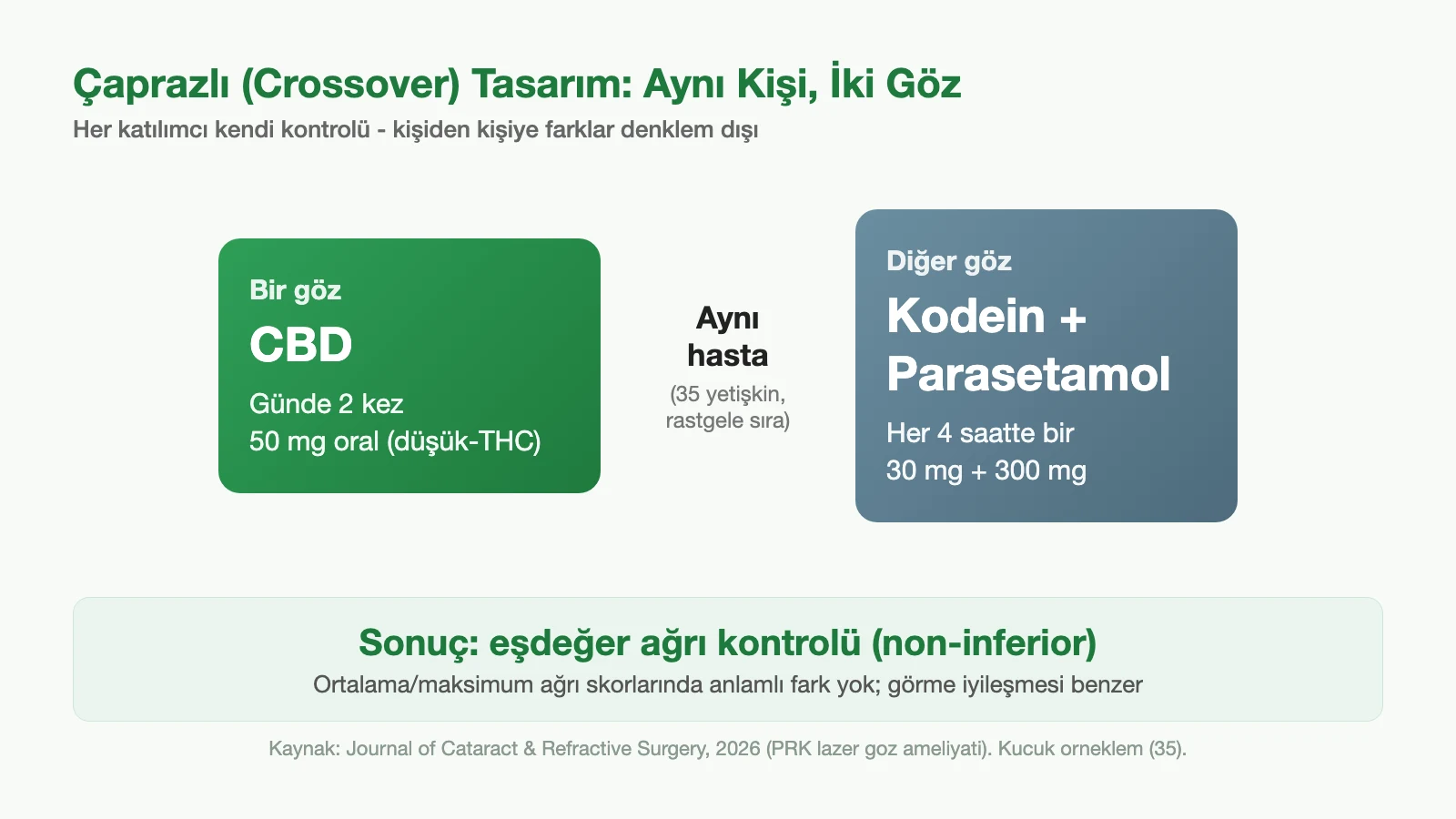 Çaprazlı (Crossover) Tasarım: Aynı Kişi, İki Göz

Her katılımcı kendi kontrolü - kişiden kişiye farklar denklem dışı

Bir göz

CBD

Günde 2 kez
50 mg oral (düşük-THC)

Aynı hasta

(35 yetişkin, rastgele sıra)

Diğer göz

Kodein + Parasetamol

Her 4 saatte bir
30 mg + 300 mg

Sonuç: eşdeğer ağrı kontrolü (non-inferior)

Ortalama/maksimum ağrı skorlarında anlamlı fark yok; görme iyileşmesi benzer

Kaynak: Journal of Cataract & Refractive Surgery, 2026 (PRK lazer goz ameliyati). Kucuk orneklem (35).